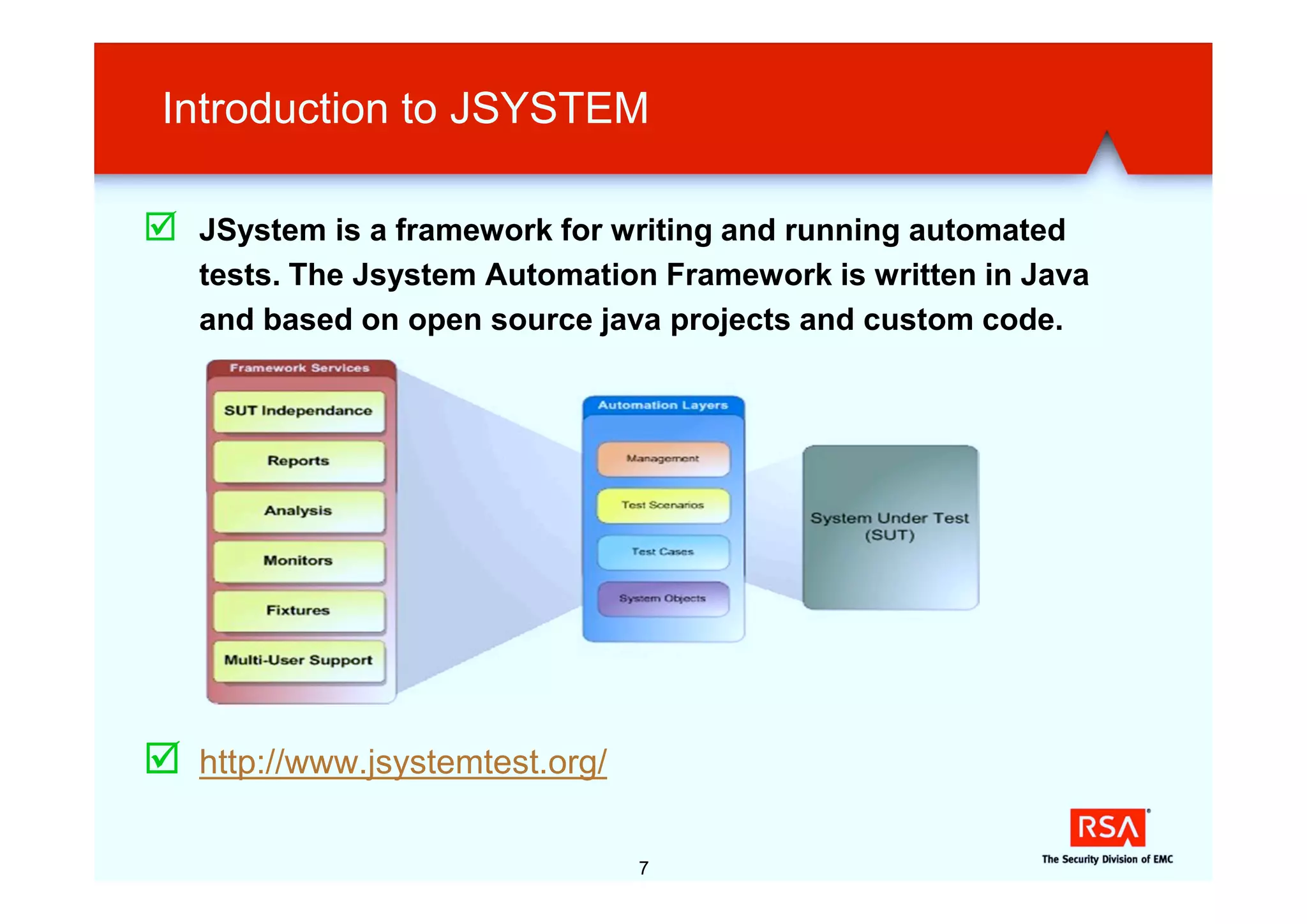 Introduction to JSYSTEM

JSystem is a framework for writing and running automated tests. The Jsystem Automation Framework is written in Java and based on open source java projects and custom code.

Framework Services
SUT Independance
Reports
Analysis
Monitors
Fixtures
Multi-User Support

Automation Layers
Management
Test Scenarios
Test Cases
System Objects

System Under Test (SUT)

http://www.jsystemtest.org/

7

RSA
The Security Division of EMC